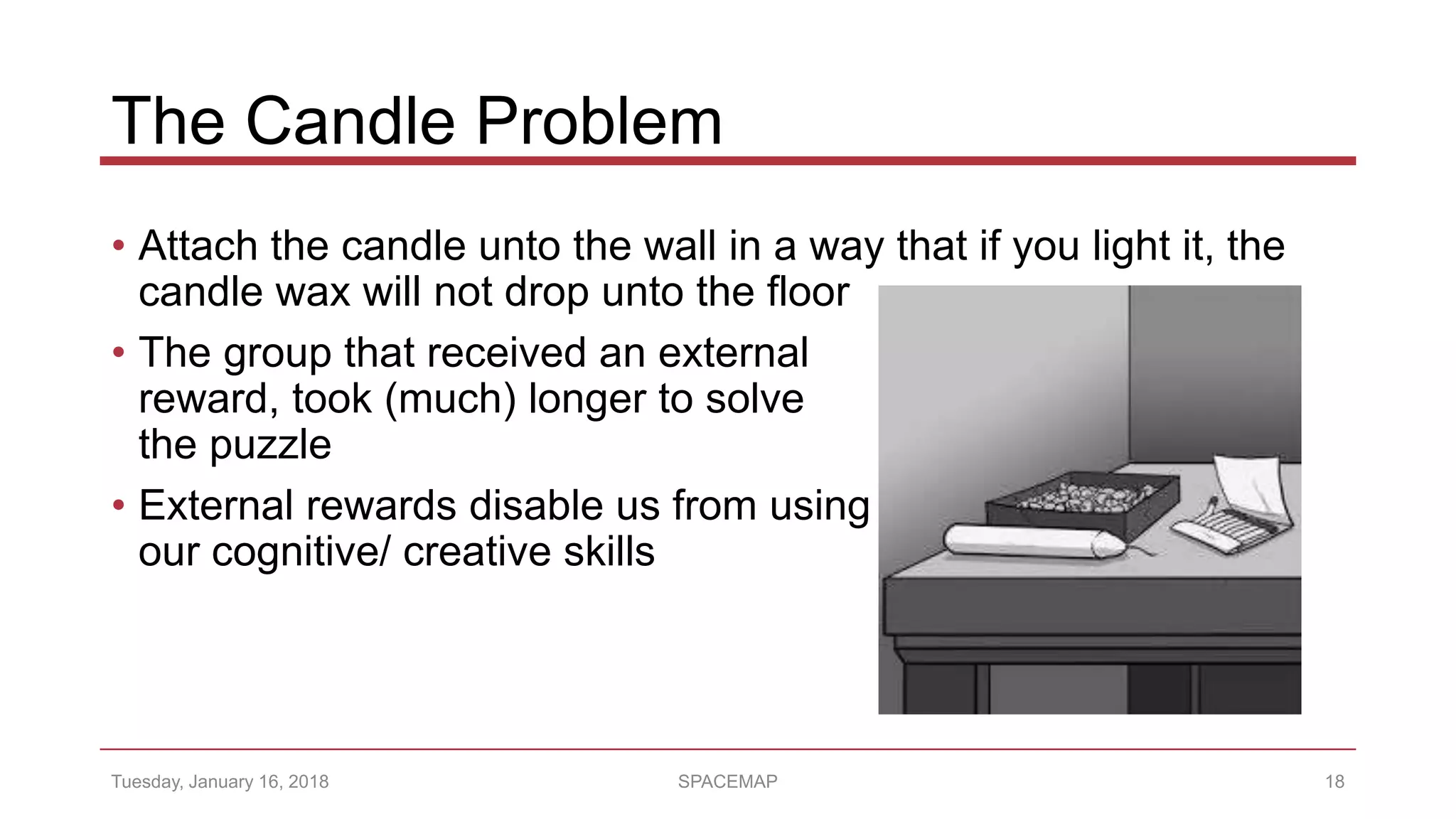 The Candle Problem

• Attach the candle unto the wall in a way that if you light it, the candle wax will not drop unto the floor

• The group that received an external reward, took (much) longer to solve the puzzle

• External rewards disable us from using our cognitive/ creative skills

Tuesday, January 16, 2018
SPACEMAP
18